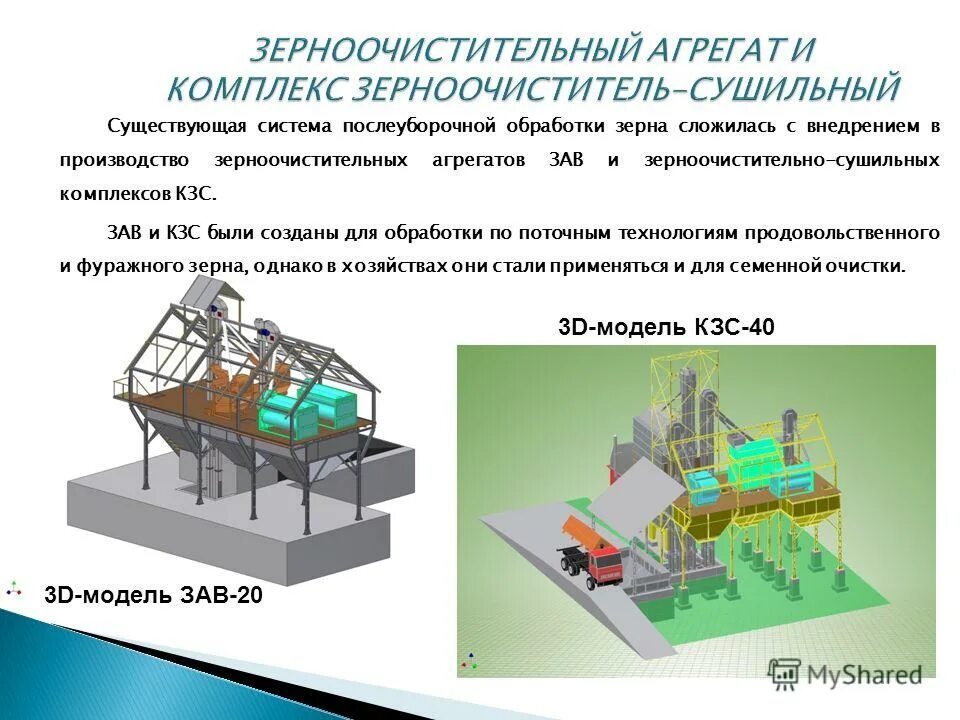 ЗЕРНООЧИСТИТЕЛЬНЫЙ АГРЕГАТ И КОМПЛЕКС ЗЕРНООЧИСТИТЕЛЬ-СУШИЛЬНЫЙ

Существующая система послеуборочной обработки зерна сложилась с внедрением в производство зерноочистительных агрегатов ЗАВ и зерноочистительно-сушильных комплексов КЗС.

ЗАВ и КЗС были созданы для обработки по поточным технологиям продовольственного и фуражного зерна, однако в хозяйствах они стали применяться и для семенной очистки.

3D-модель КЗС-40

3D-модель ЗАВ-20

MyShared